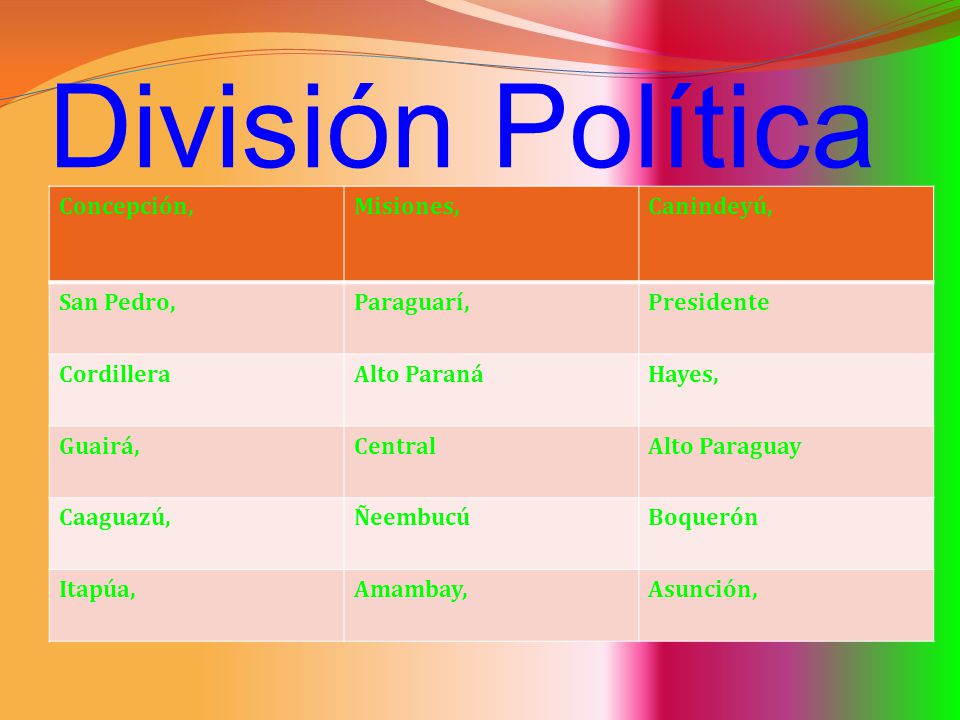 División Política

| Concepción, | Misiones, | Canindeyú, |
|---|---|---|
| San Pedro, | Paraguarí, | Presidente |
| Cordillera | Alto Paraná | Hayes, |
| Guairá, | Central | Alto Paraguay |
| Caaguazú, | Ñeembucú | Boquerón |
| Itapúa, | Amambay, | Asunción, |